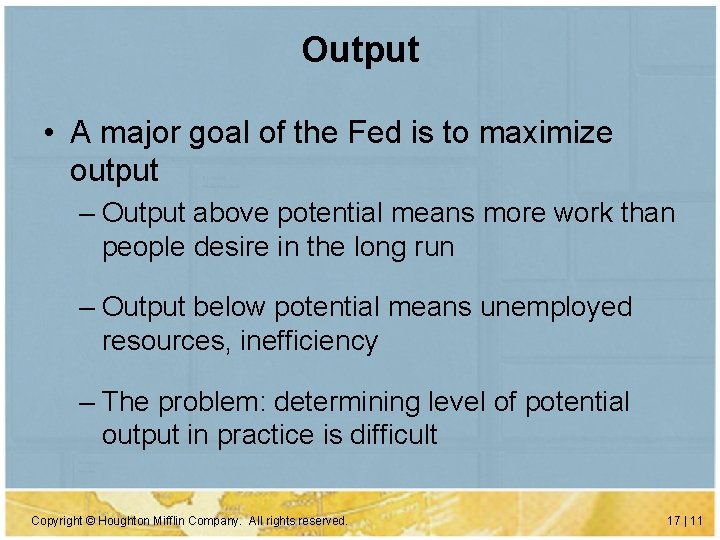 Output

• A major goal of the Fed is to maximize output

– Output above potential means more work than people desire in the long run

– Output below potential means unemployed resources, inefficiency

– The problem: determining level of potential output in practice is difficult

Copyright © Houghton Mifflin Company. All rights reserved.

17 | 11